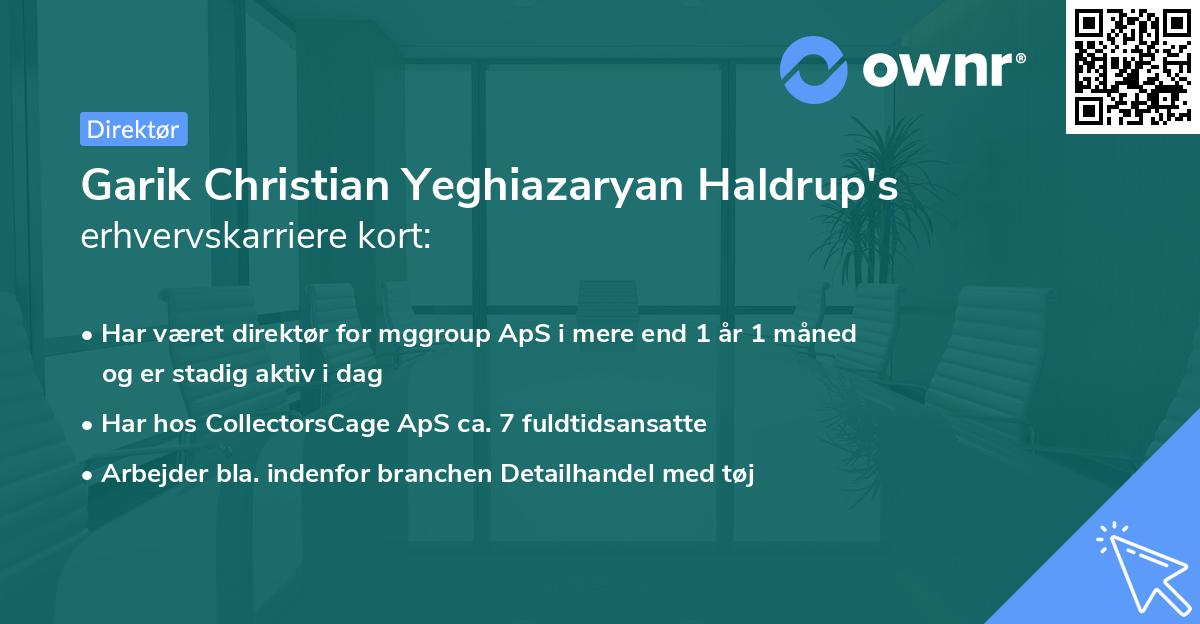 ownr®

Direktør

Garik Christian Yeghiazaryan Haldrup's erhvervskarriere kort:

• Har været direktør for mggroup ApS i mere end 1 år 1 måned og er stadig aktiv i dag

• Har hos CollectorsCage ApS ca. 7 fuldtidsansatte

• Arbejder bla. indenfor branchen Detailhandel med tøj